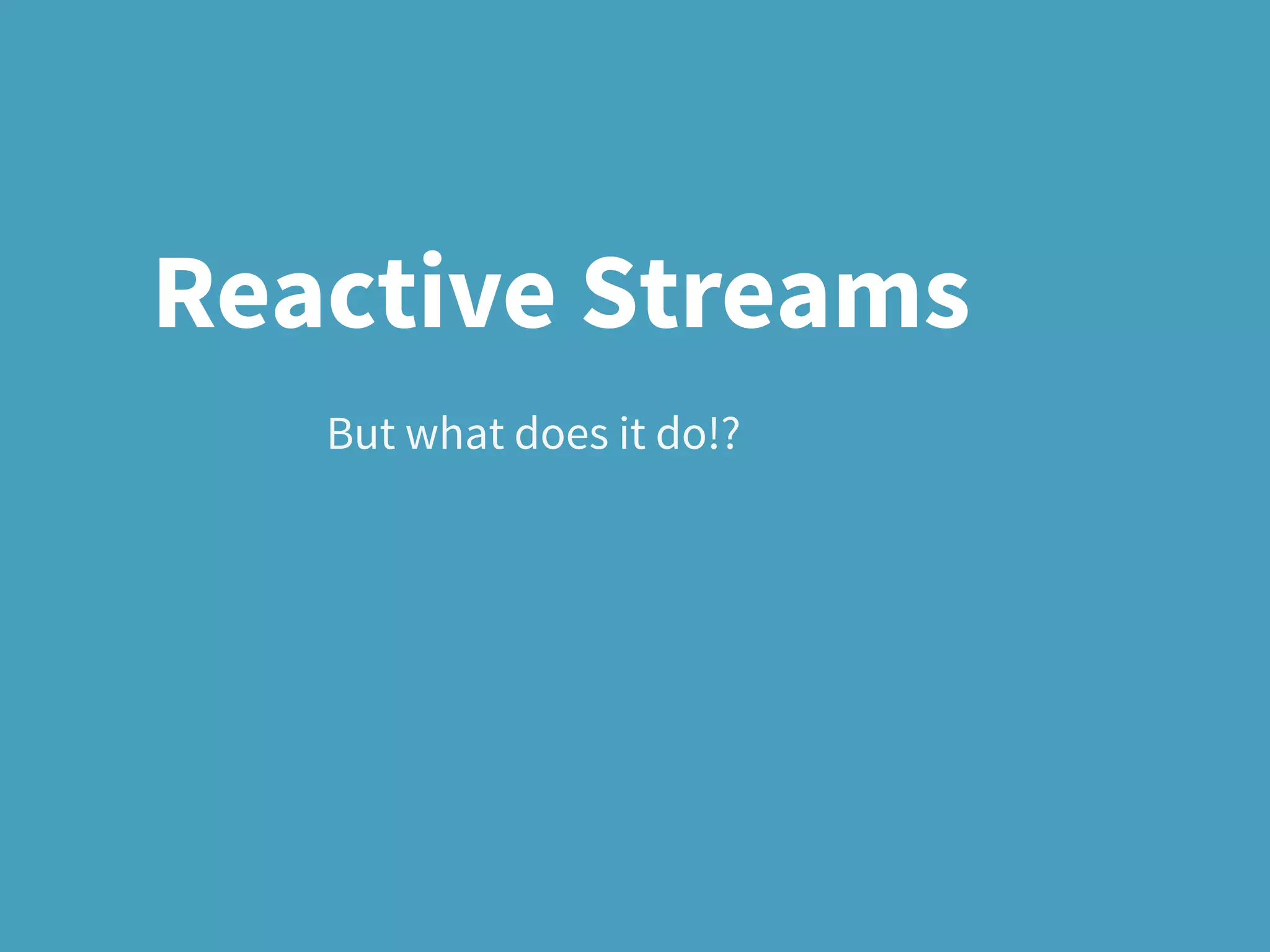 Reactive Streams

But what does it do!?